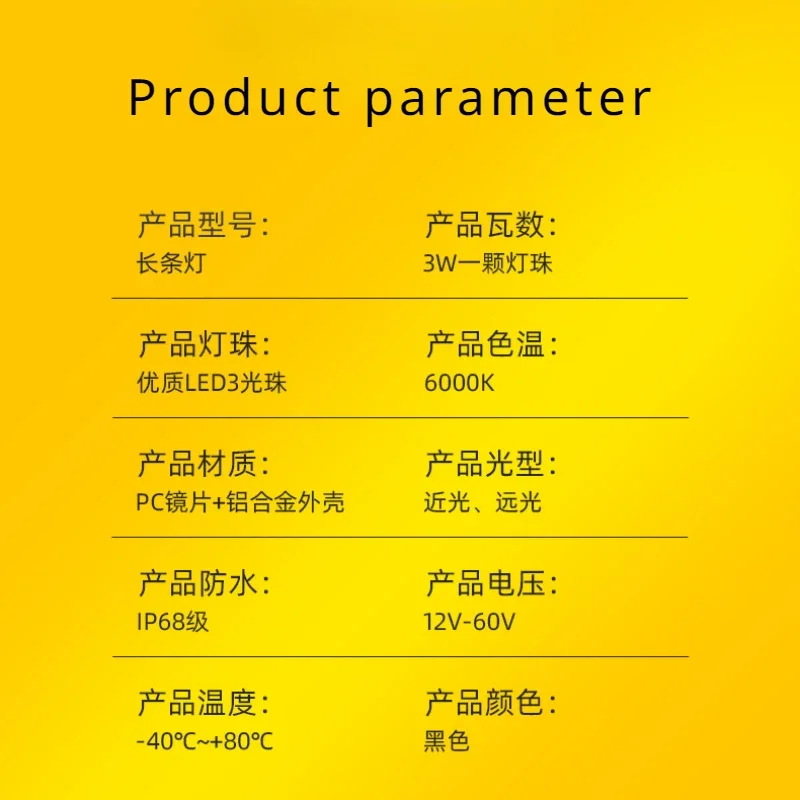 Product parameter

产品型号:
长条灯

产品瓦数:
3W一颗灯珠

产品灯珠:
优质LED3光珠

产品色温:
6000K

产品材质:
PC镜片+铝合金外壳

产品光型:
近光、远光

产品防水:
IP68级

产品电压:
12V-60V

产品温度:
-40℃~+80℃

产品颜色:
黑色